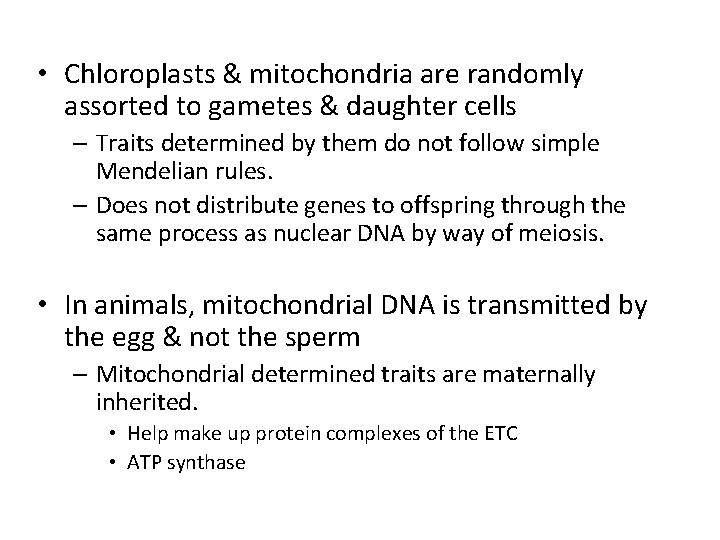 • Chloroplasts & mitochondria are randomly assorted to gametes & daughter cells
– Traits determined by them do not follow simple Mendelian rules.
– Does not distribute genes to offspring through the same process as nuclear DNA by way of meiosis.

• In animals, mitochondrial DNA is transmitted by the egg & not the sperm
– Mitochondrial determined traits are maternally inherited.
• Help make up protein complexes of the ETC
• ATP synthase